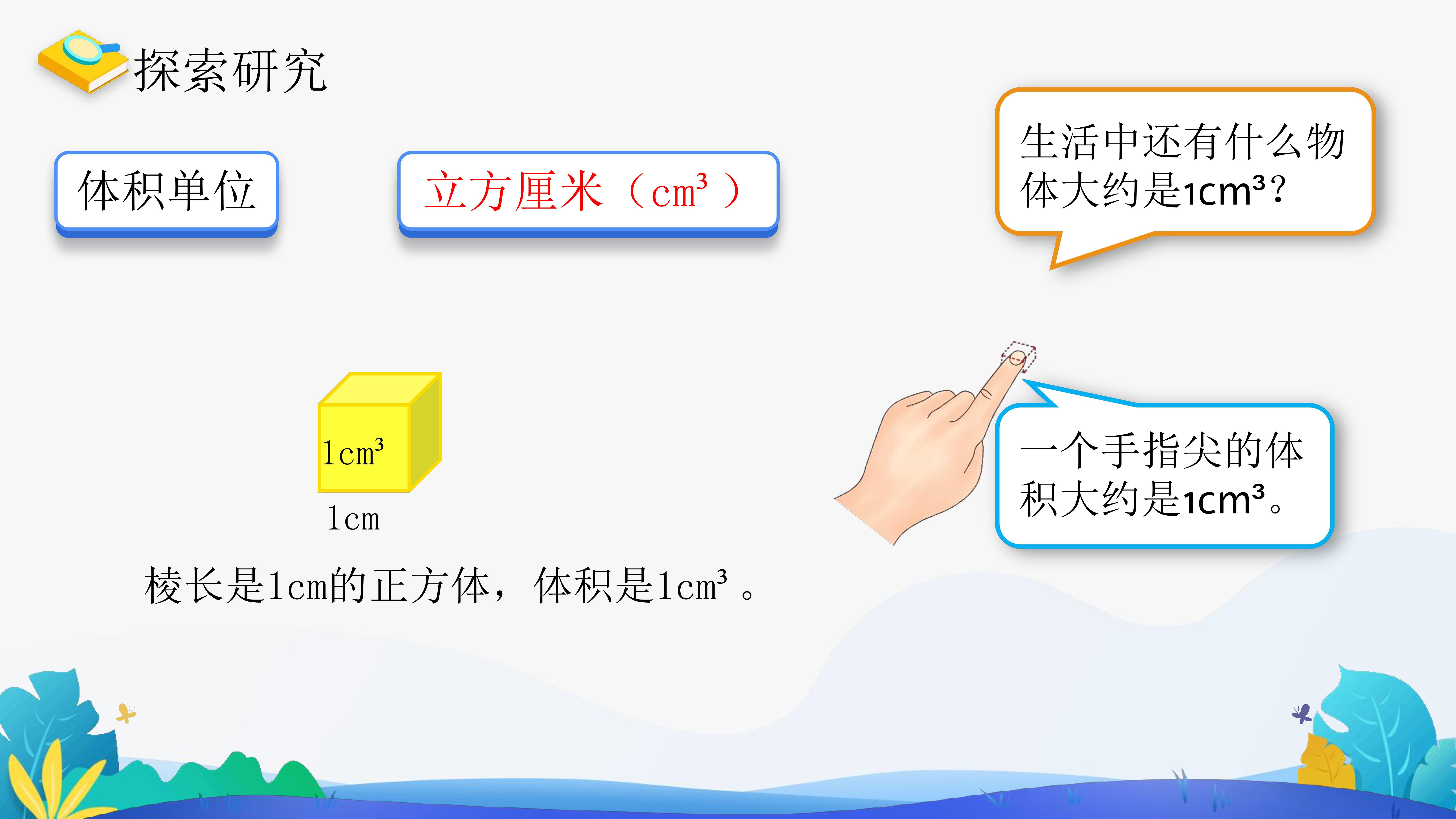 探索研究

体积单位

立方厘米（$cm^3$）

生活中还有什么物体大约是$1cm^3$？

$1cm^3$

1cm

一个手指尖的体积大约是$1cm^3$。

棱长是1cm的正方体，体积是$1cm^3$。